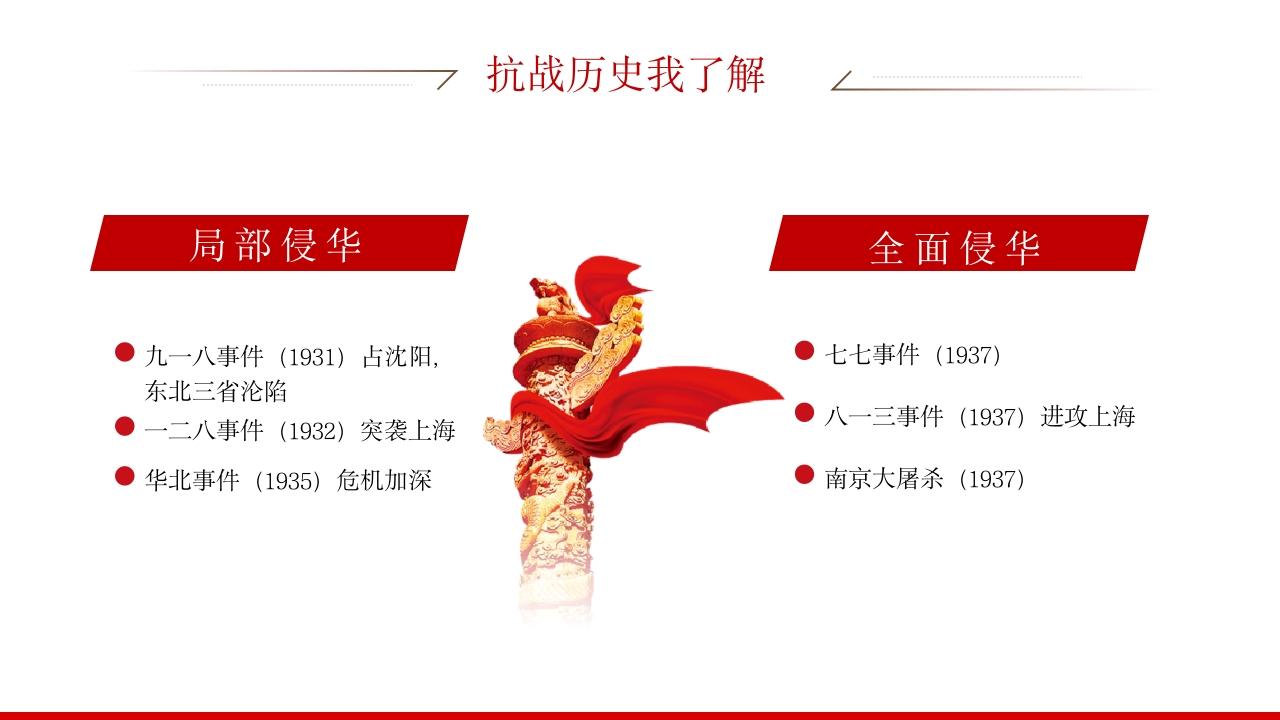 抗战历史我了解

局部侵华

九一八事件（1931）占沈阳，东北三省沦陷

一二八事件（1932）突袭上海

华北事件（1935）危机加深

全面侵华

七七事件（1937）

八一三事件（1937）进攻上海

南京大屠杀（1937）